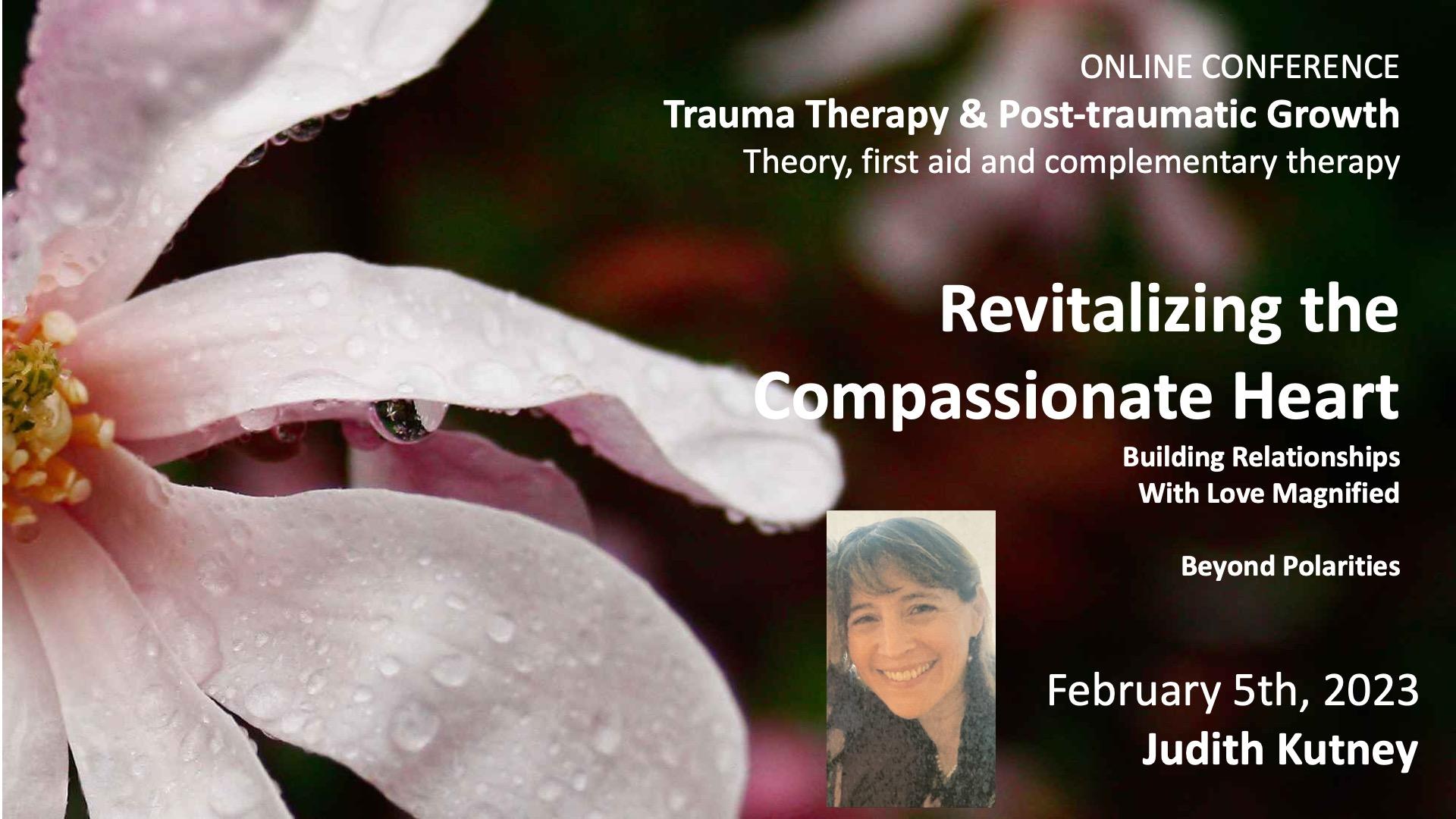 ONLINE CONFERENCE
Trauma Therapy & Post-traumatic Growth
Theory, first aid and complementary therapy

Revitalizing the Compassionate Heart

Building Relationships With Love Magnified

Beyond Polarities

February 5th, 2023
Judith Kutney